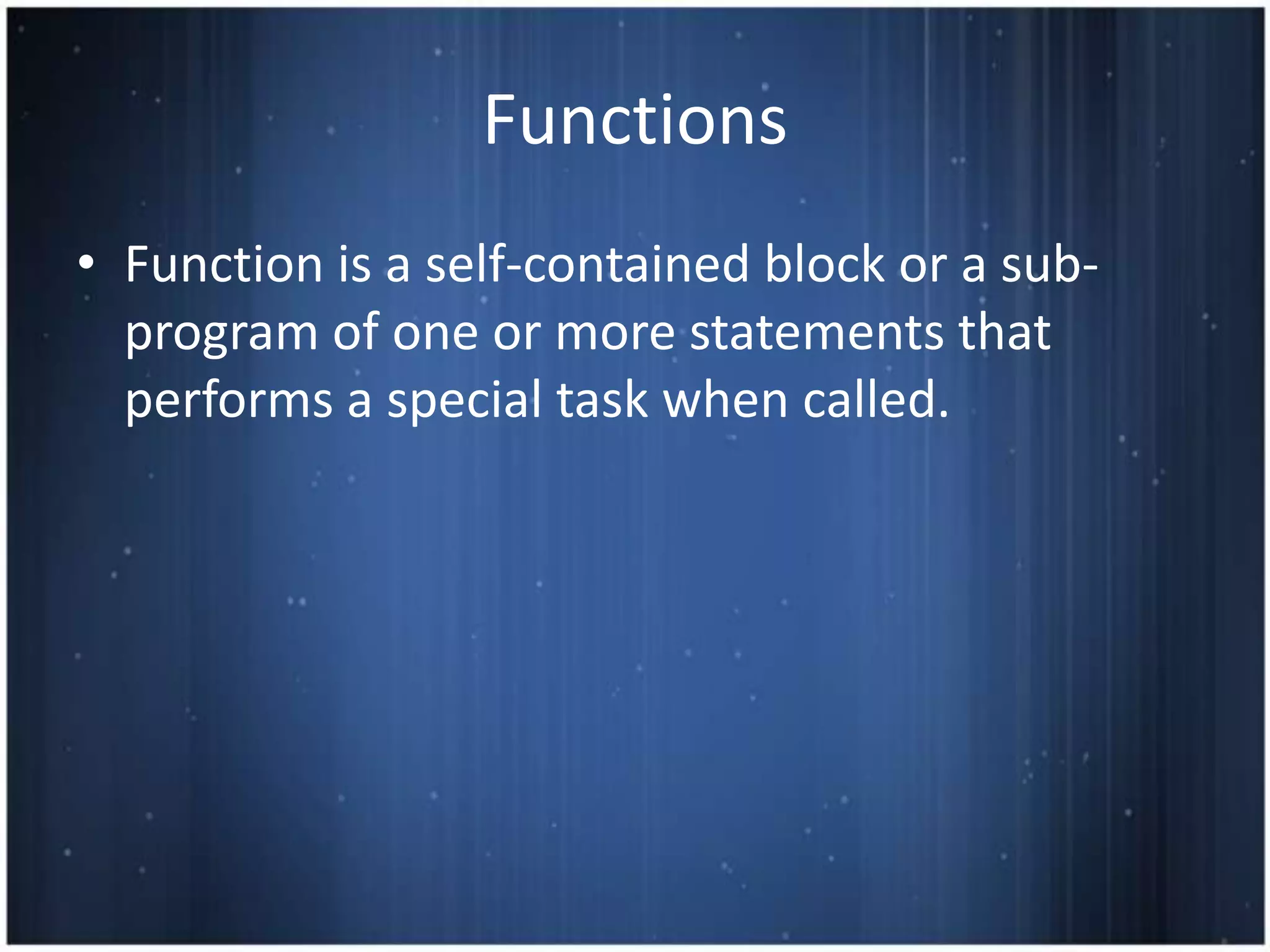 Functions

• Function is a self-contained block or a sub-program of one or more statements that performs a special task when called.